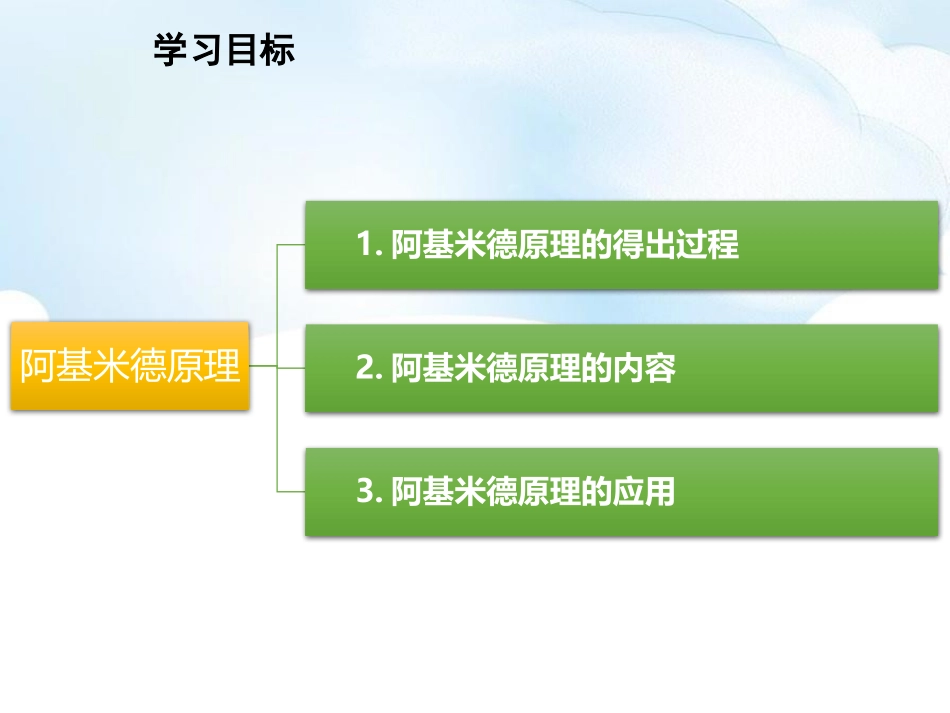 学习目标

阿基米德原理

1. 阿基米德原理的得出过程

2. 阿基米德原理的内容

3. 阿基米德原理的应用